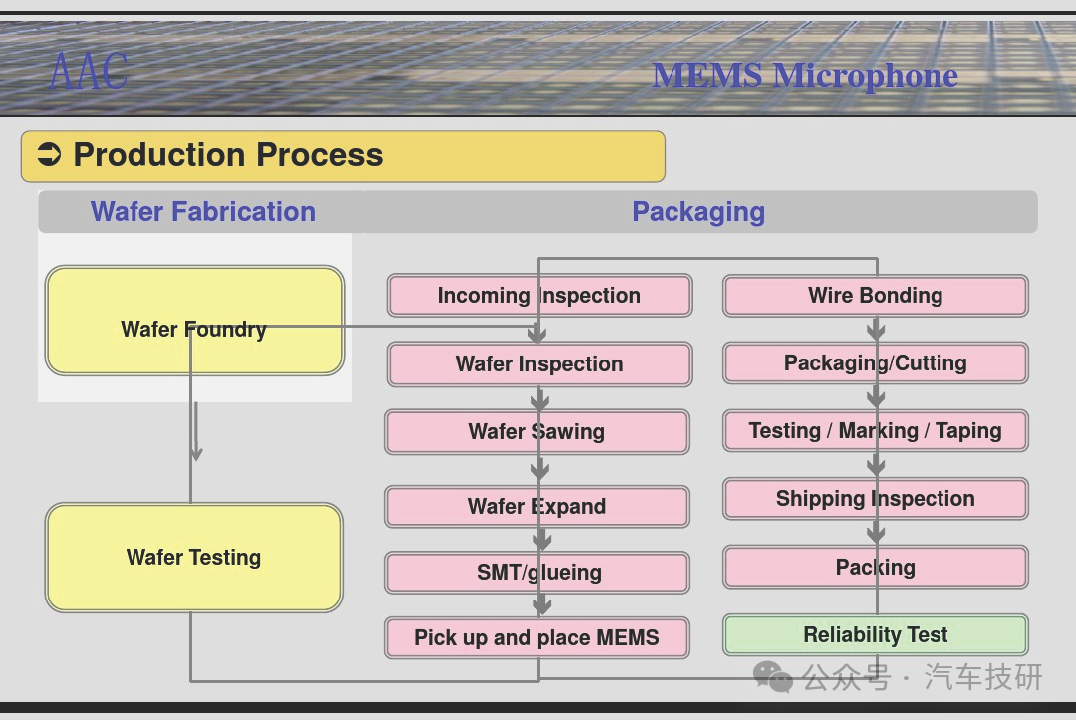 AAC

MEMS Microphone

➲ Production Process

Wafer Fabrication

Packaging

Wafer Foundry

Wafer Testing

Incoming Inspection

Wafer Inspection

Wafer Sawing

Wafer Expand

SMT/glueing

Pick up and place MEMS

Wire Bonding

Packaging/Cutting

Testing / Marking / Taping

Shipping Inspection

Packing

Reliability Test

公众号 · 汽车技研